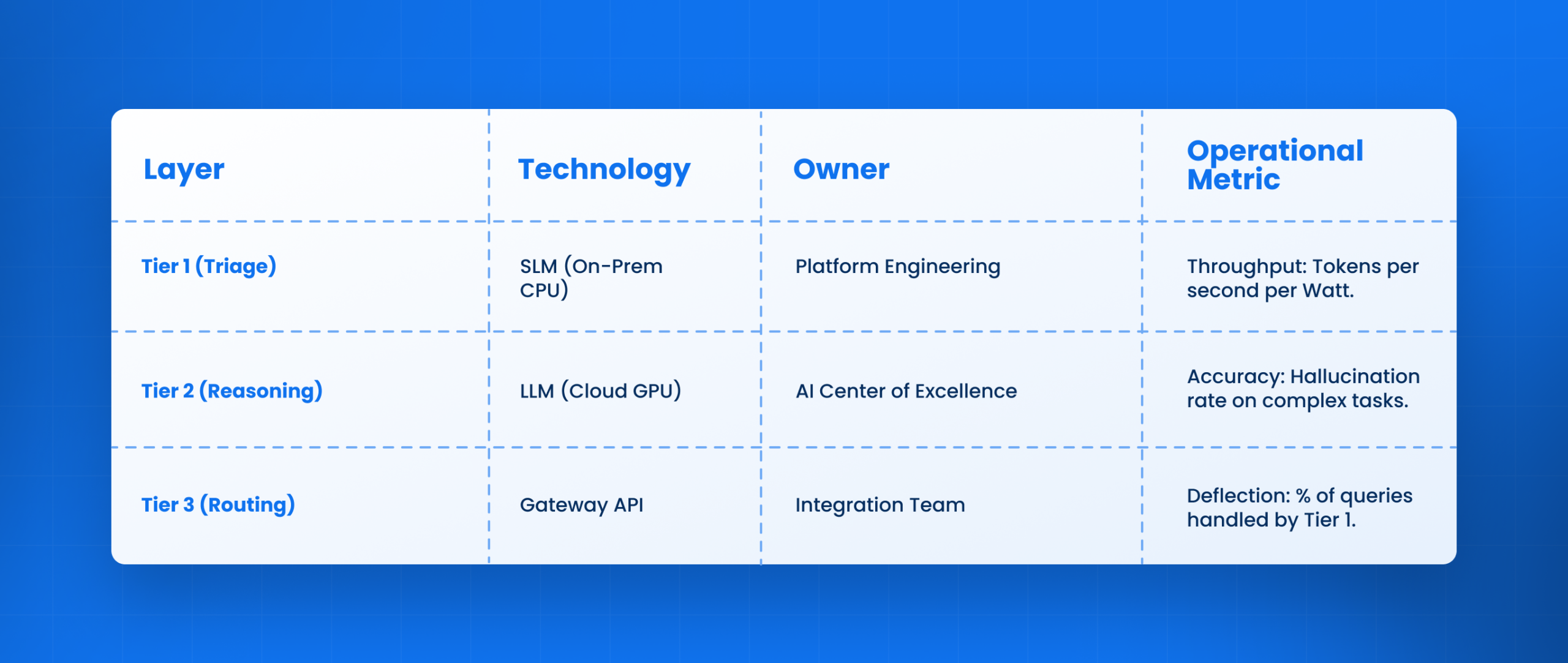 | Layer | Technology | Owner | Operational Metric |
|---|---|---|---|
| Tier 1 (Triage) | SLM (On-Prem CPU) | Platform Engineering | Throughput: Tokens per second per Watt. |
| Tier 2 (Reasoning) | LLM (Cloud GPU) | AI Center of Excellence | Accuracy: Hallucination rate on complex tasks. |
| Tier 3 (Routing) | Gateway API | Integration Team | Deflection: % of queries handled by Tier 1. |